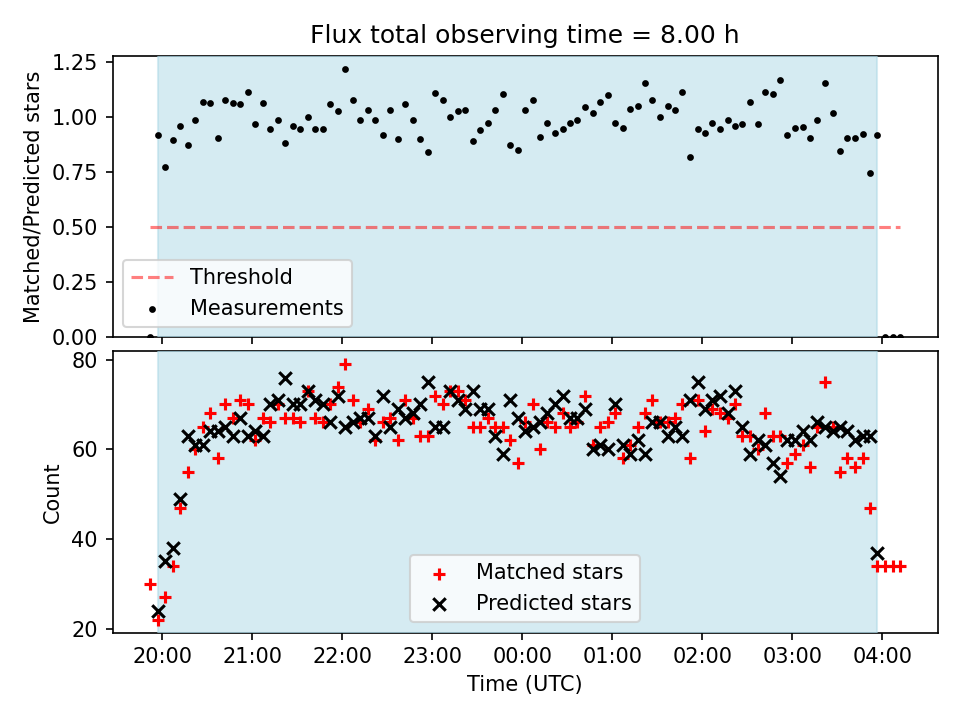 Flux total observing time = 8.00 h

Matched/Predicted stars

1.25
1.00
0.75
0.50
0.25
0.00

Threshold
Measurements

Count

80
60
40
20

Matched stars
Predicted stars

20:00 21:00 22:00 23:00 00:00 01:00 02:00 03:00 04:00

Time (UTC)